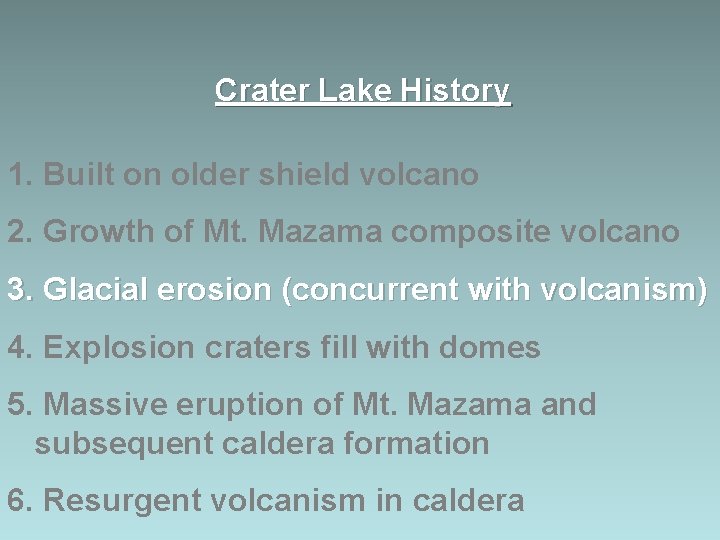 Crater Lake History

1. Built on older shield volcano

2. Growth of Mt. Mazama composite volcano

3. Glacial erosion (concurrent with volcanism)

4. Explosion craters fill with domes

5. Massive eruption of Mt. Mazama and subsequent caldera formation

6. Resurgent volcanism in caldera